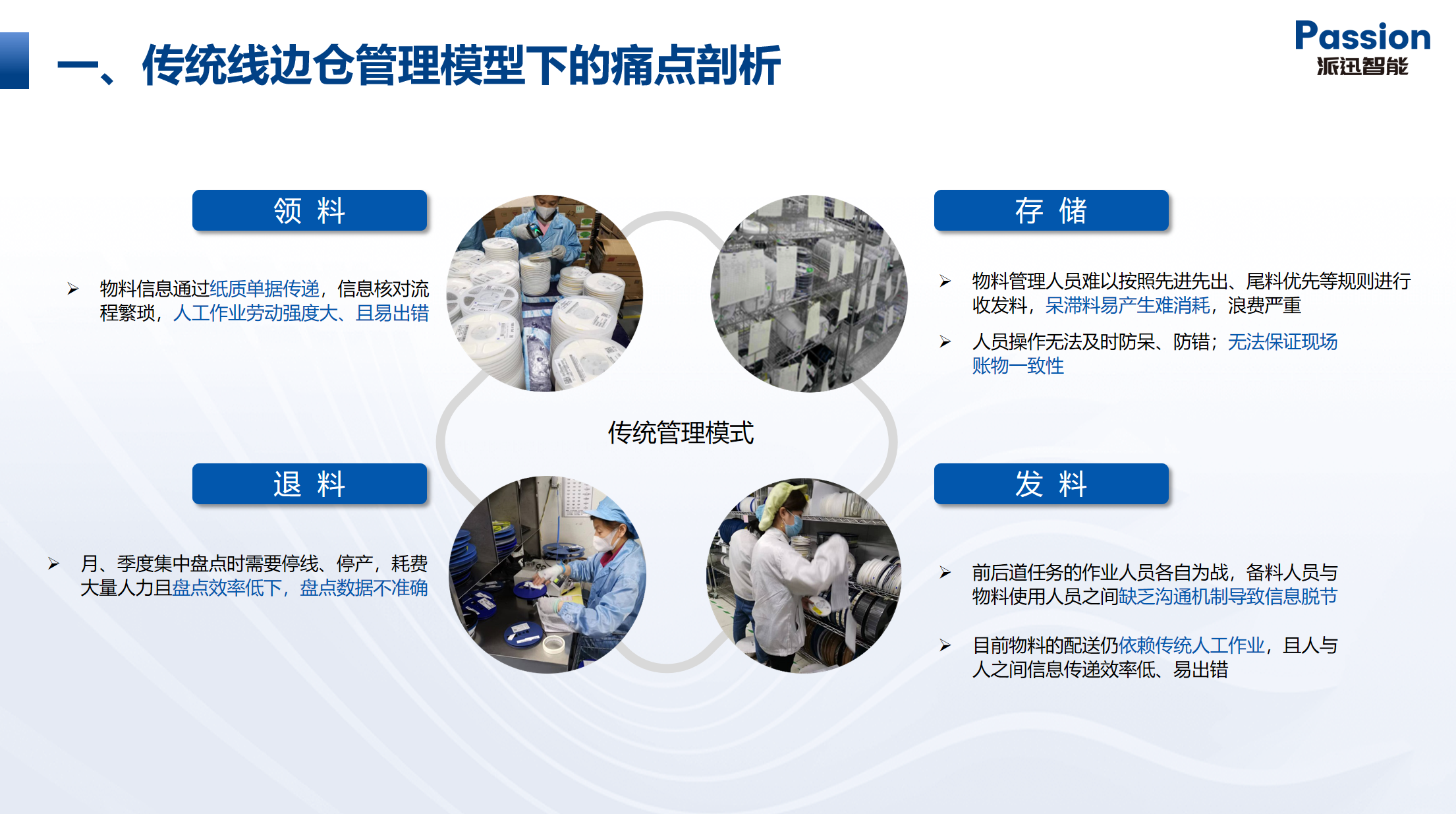 一、传统线边仓管理模型下的痛点剖析

Passion
派迅智能

领 料

➢ 物料信息通过纸质单据传递，信息核对流程繁琐，人工作业劳动强度大、且易出错

存 储

➢ 物料管理人员难以按照先进先出、尾料优先等规则进行收发料，呆滞料易产生难消耗，浪费严重

➢ 人员操作无法及时防呆、防错；无法保证现场账物一致性

传统管理模式

退 料

➢ 月、季度集中盘点时需要停线、停产，耗费大量人力且盘点效率低下，盘点数据不准确

发 料

➢ 前后道任务的作业人员各自为战，备料人员与物料使用人员之间缺乏沟通机制导致信息脱节

➢ 目前物料的配送仍依赖传统人工作业，且人与人之间信息传递效率低、易出错